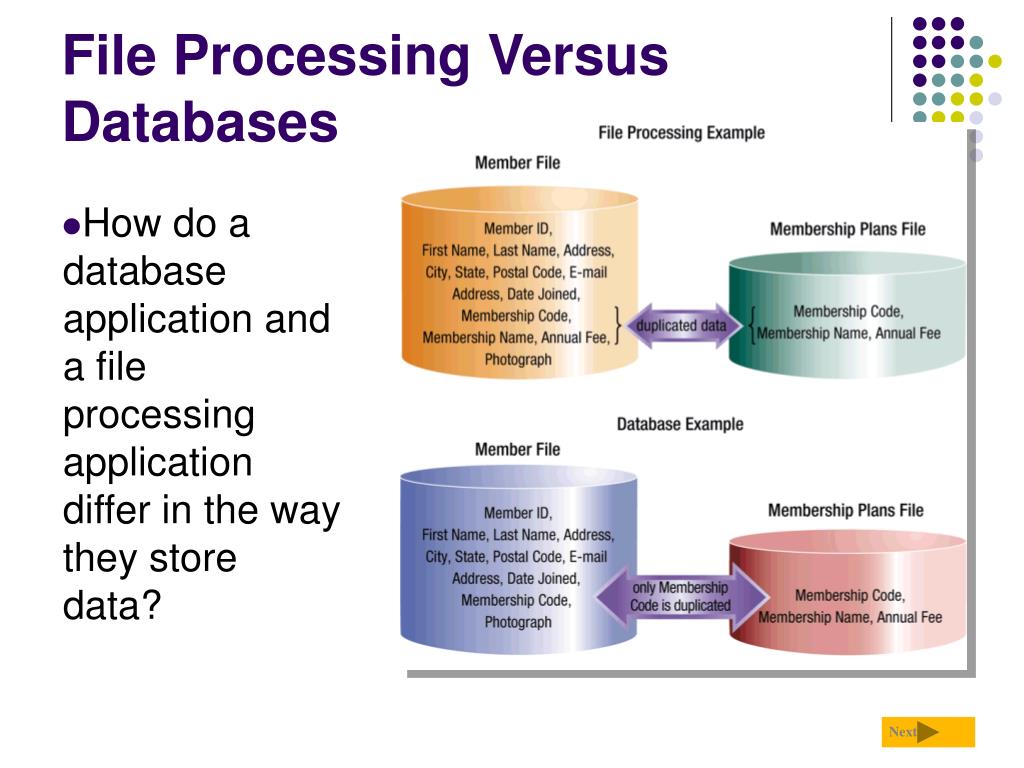 File Processing Versus Databases

How do a database application and a file processing application differ in the way they store data?

File Processing Example

Member File

Member ID, First Name, Last Name, Address, City, State, Postal Code, E-mail Address, Date Joined, Membership Code, Membership Name, Annual Fee, Photograph

duplicated data

Membership Plans File

Membership Code, Membership Name, Annual Fee

Database Example

Member File

Member ID, First Name, Last Name, Address, City, State, Postal Code, E-mail Address, Date Joined, Membership Code, Photograph

only Membership Code is duplicated

Membership Plans File

Membership Code, Membership Name, Annual Fee

Next